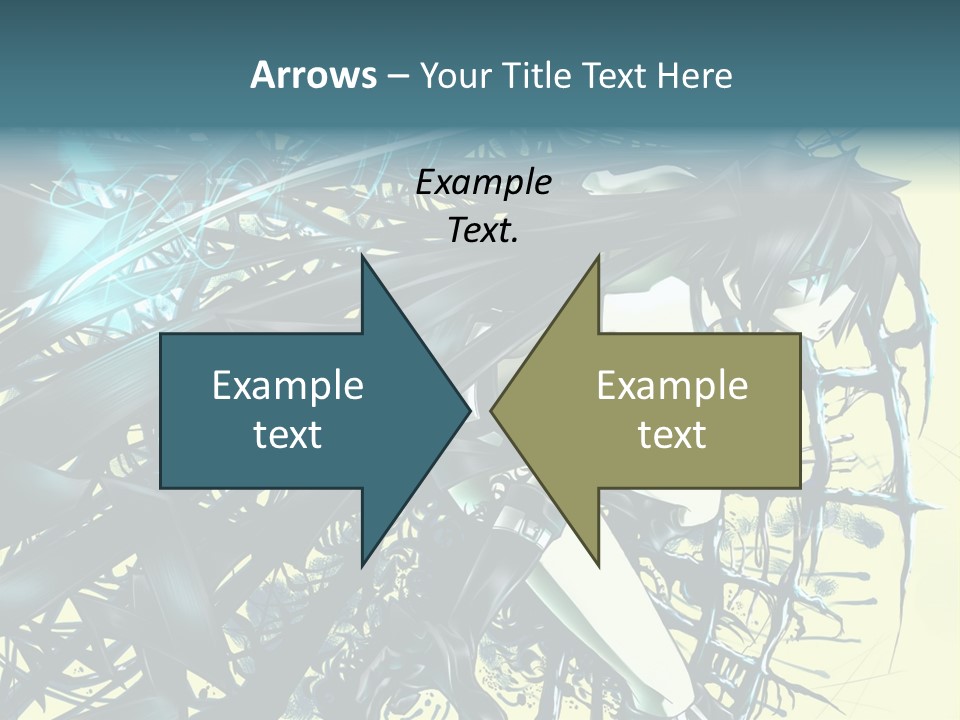 Arrows – Your Title Text Here

Example Text.

Example text

Example text